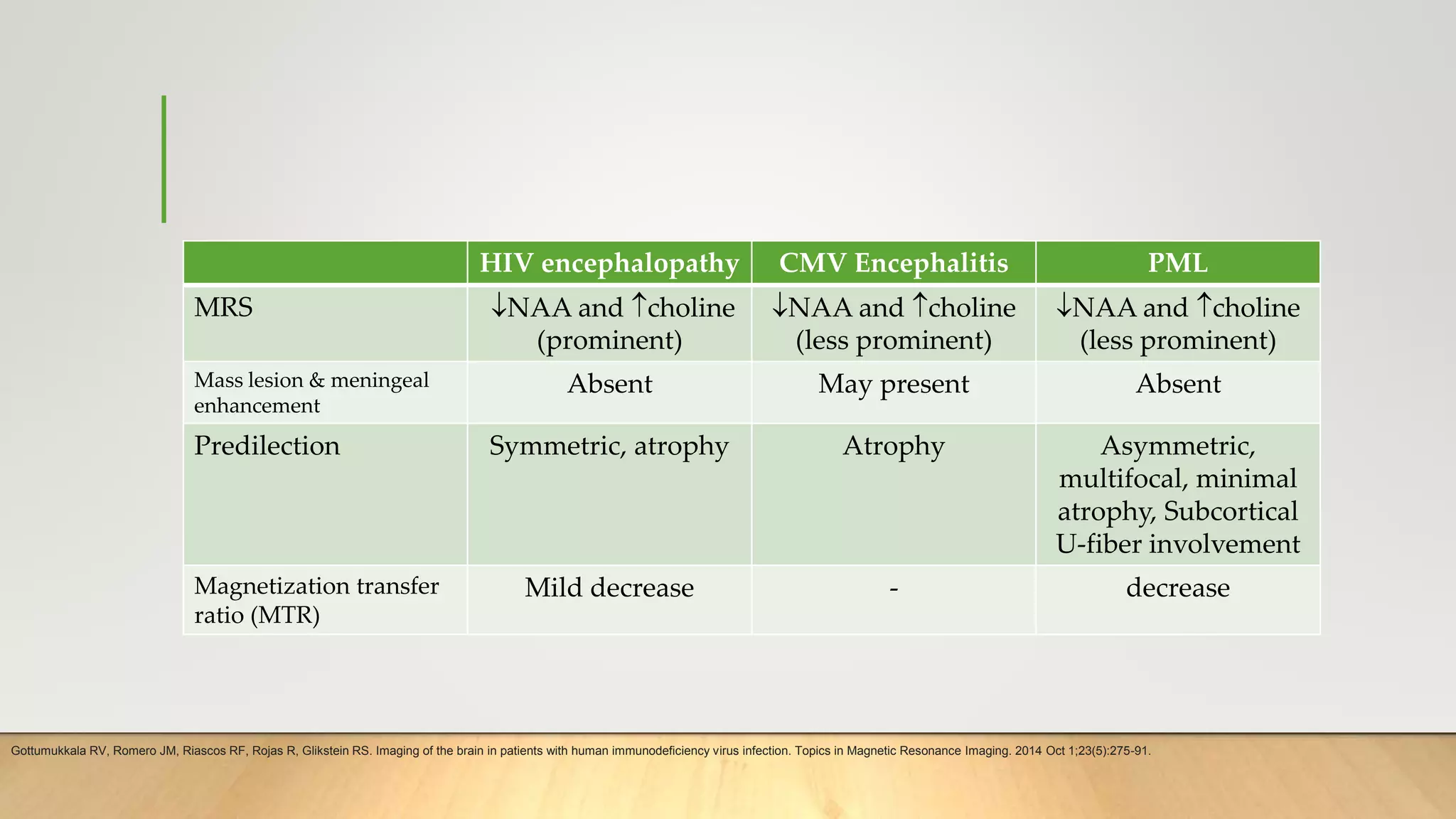 | | HIV encephalopathy | CMV Encephalitis | PML |
|---|---|---|---|
| MRS | ↓NAA and ↑choline (prominent) | ↓NAA and ↑choline (less prominent) | ↓NAA and ↑choline (less prominent) |
| Mass lesion & meningeal enhancement | Absent | May present | Absent |
| Predilection | Symmetric, atrophy | Atrophy | Asymmetric, multifocal, minimal atrophy, Subcortical U-fiber involvement |
| Magnetization transfer ratio (MTR) | Mild decrease | - | decrease |

Gottumukkala RV, Romero JM, Riascos RF, Rojas R, Glikstein RS. Imaging of the brain in patients with human immunodeficiency virus infection. Topics in Magnetic Resonance Imaging. 2014 Oct 1;23(5):275-91.